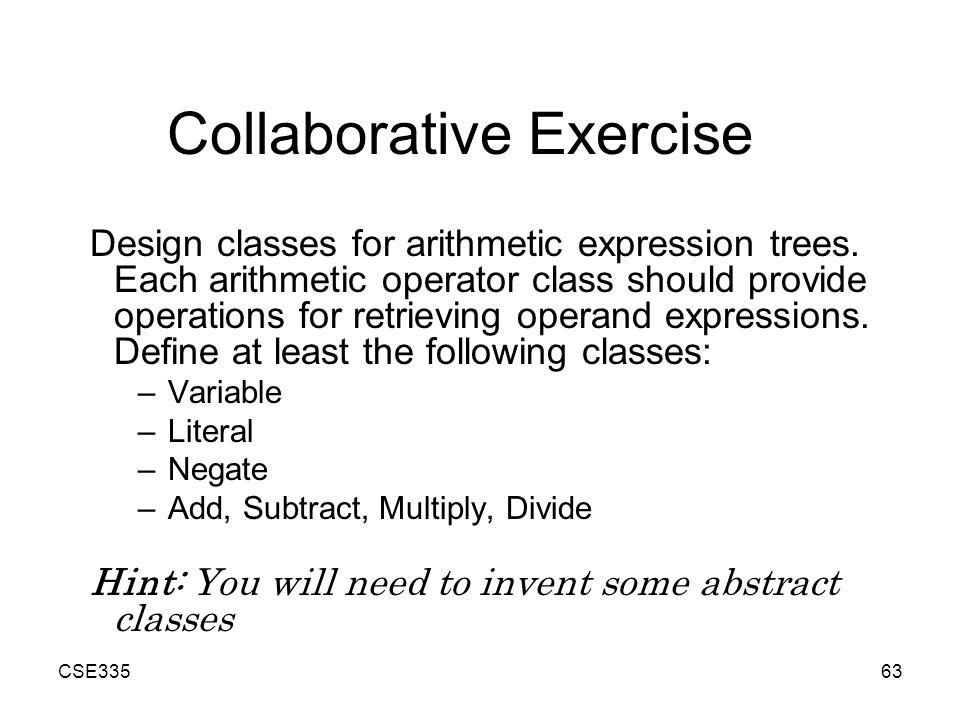 Collaborative Exercise

Design classes for arithmetic expression trees. Each arithmetic operator class should provide operations for retrieving operand expressions. Define at least the following classes:

– Variable
– Literal
– Negate
– Add, Subtract, Multiply, Divide

Hint: You will need to invent some abstract classes

CSE335

63